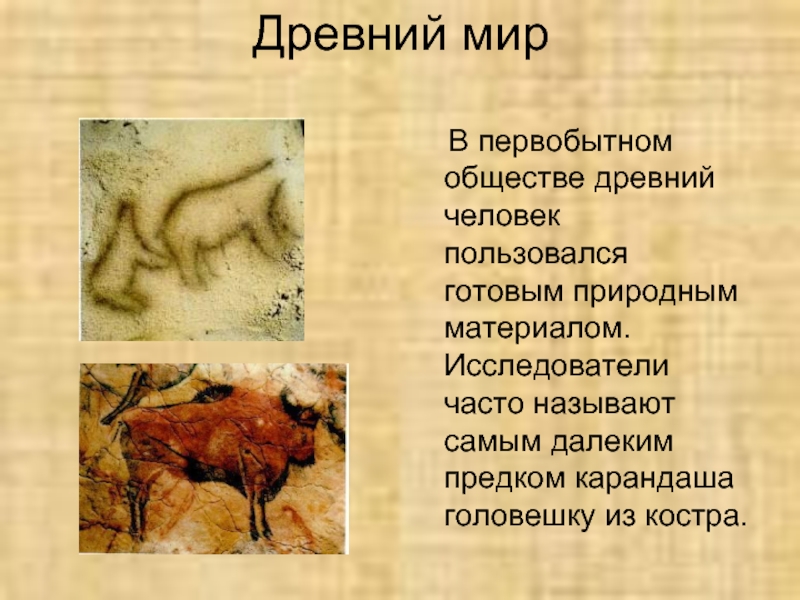 Древний мир

В первобытном обществе древний человек пользовался готовым природным материалом. Исследователи часто называют самым далеким предком карандаша головешку из костра.